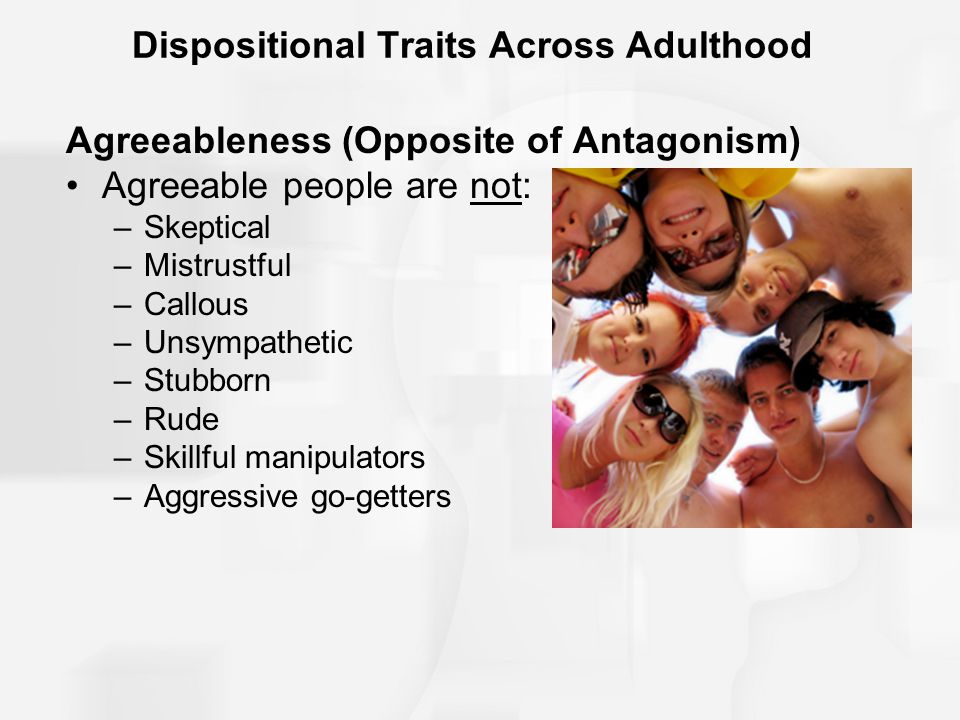 Dispositional Traits Across Adulthood

Agreeableness (Opposite of Antagonism)

• Agreeable people are not:
 – Skeptical
 – Mistrustful
 – Callous
 – Unsympathetic
 – Stubborn
 – Rude
 – Skillful manipulators
 – Aggressive go-getters